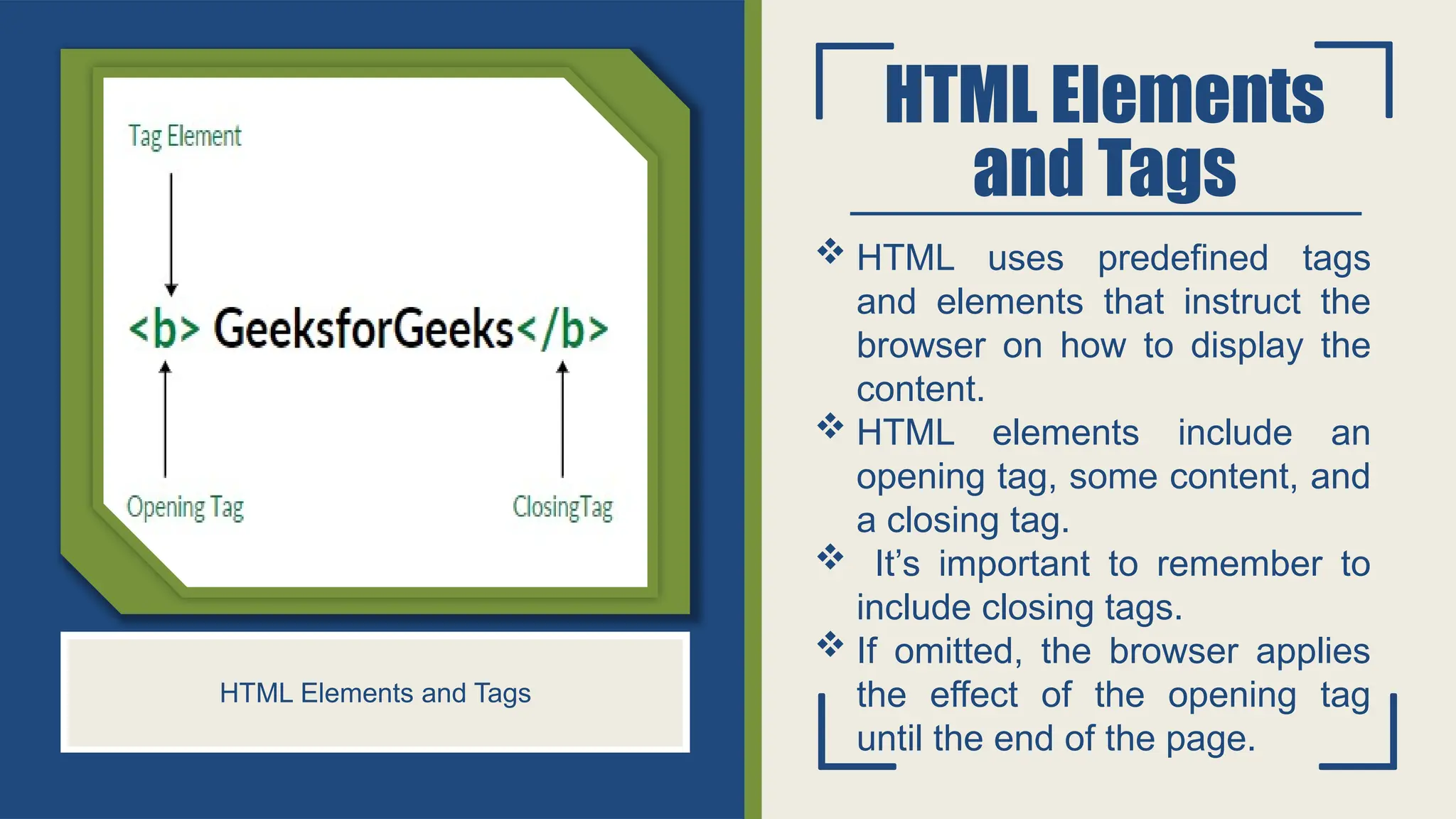 Tag Element

<b> GeeksforGeeks</b>

Opening Tag

ClosingTag

HTML Elements and Tags

HTML Elements and Tags

❖ HTML uses predefined tags and elements that instruct the browser on how to display the content.
❖ HTML elements include an opening tag, some content, and a closing tag.
❖ It's important to remember to include closing tags.
❖ If omitted, the browser applies the effect of the opening tag until the end of the page.